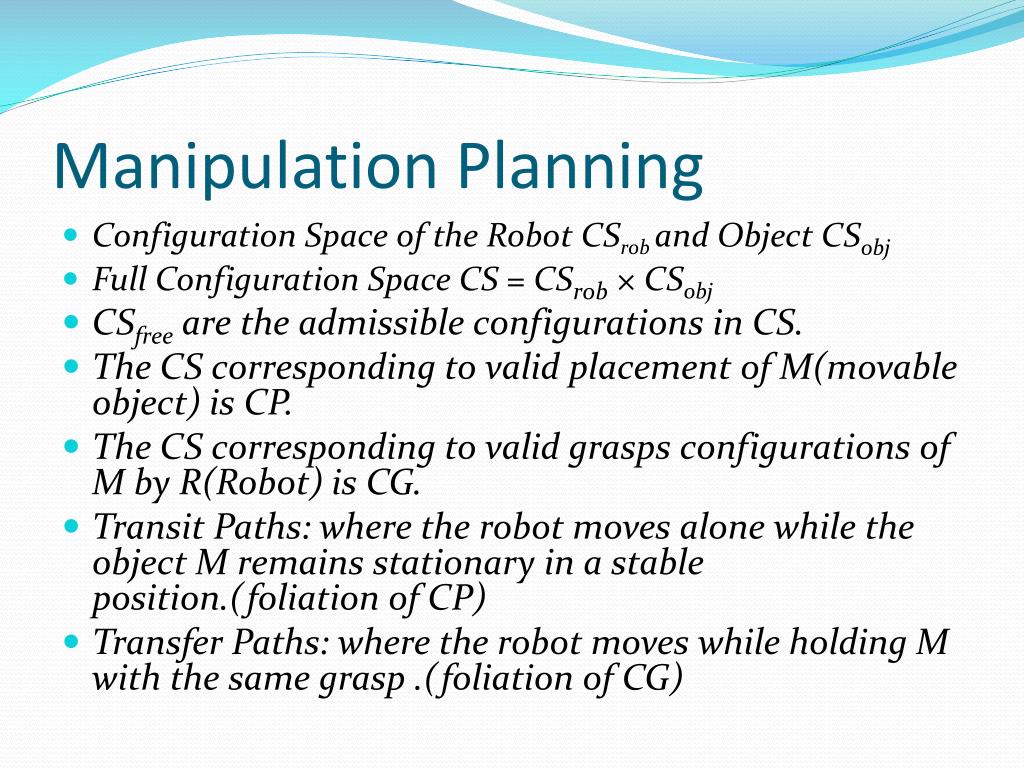 Manipulation Planning

- Configuration Space of the Robot $CS_{rob}$ and Object $CS_{obj}$
- Full Configuration Space $CS = CS_{rob} \times CS_{obj}$
- $CS_{free}$ are the admissible configurations in CS.
- The CS corresponding to valid placement of M(movable object) is CP.
- The CS corresponding to valid grasps configurations of M by R(Robot) is CG.
- Transit Paths: where the robot moves alone while the object M remains stationary in a stable position.(foliation of CP)
- Transfer Paths: where the robot moves while holding M with the same grasp .(foliation of CG)